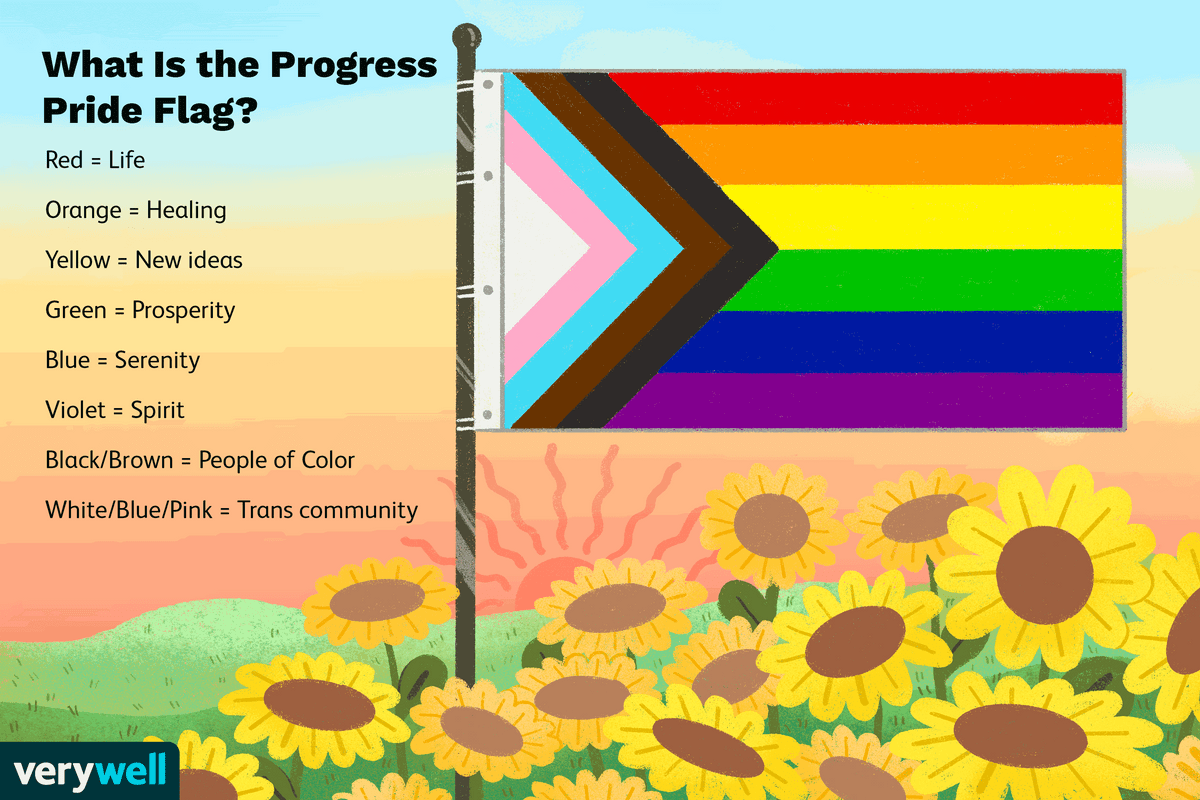 What Is the Progress Pride Flag?

Red = Life

Orange = Healing

Yellow = New ideas

Green = Prosperity

Blue = Serenity

Violet = Spirit

Black/Brown = People of Color

White/Blue/Pink = Trans community

verywell